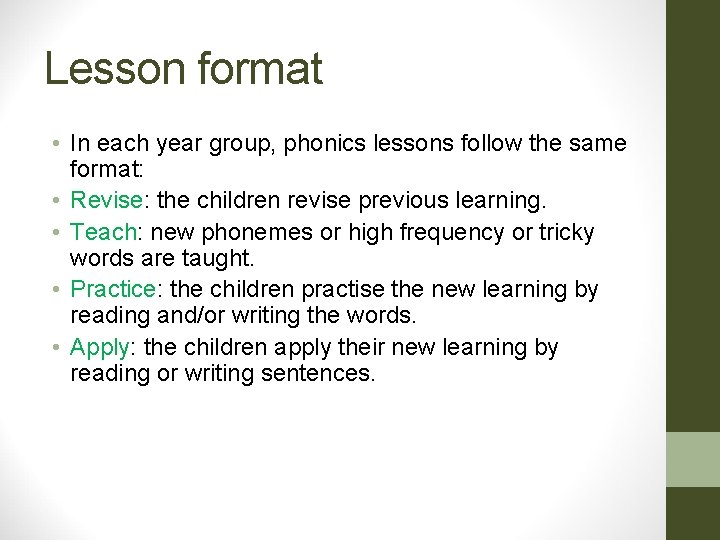 Lesson format

• In each year group, phonics lessons follow the same format:
• Revise: the children revise previous learning.
• Teach: new phonemes or high frequency or tricky words are taught.
• Practice: the children practise the new learning by reading and/or writing the words.
• Apply: the children apply their new learning by reading or writing sentences.